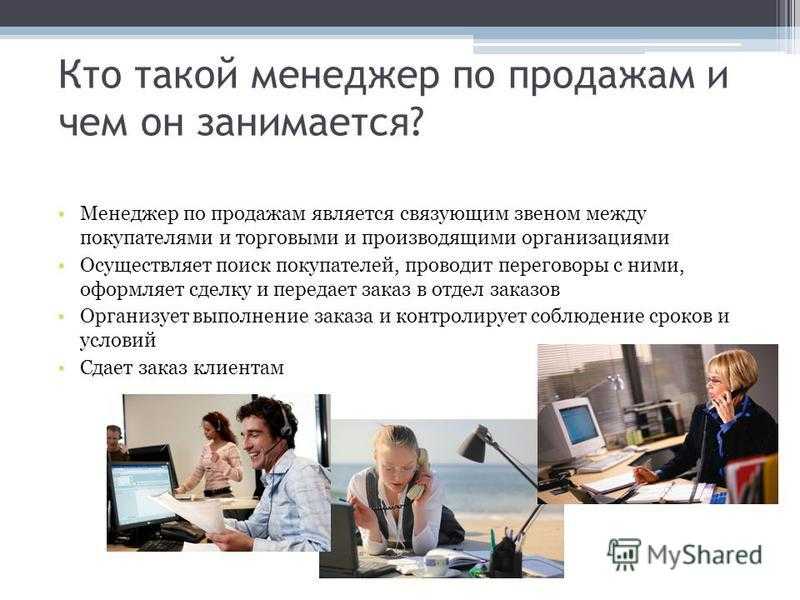 Кто такой менеджер по продажам и чем он занимается?

• Менеджер по продажам является связующим звеном между покупателями и торговыми и производящими организациями
• Осуществляет поиск покупателей, проводит переговоры с ними, оформляет сделку и передает заказ в отдел заказов
• Организует выполнение заказа и контролирует соблюдение сроков и условий
• Сдает заказ клиентам

MyShared